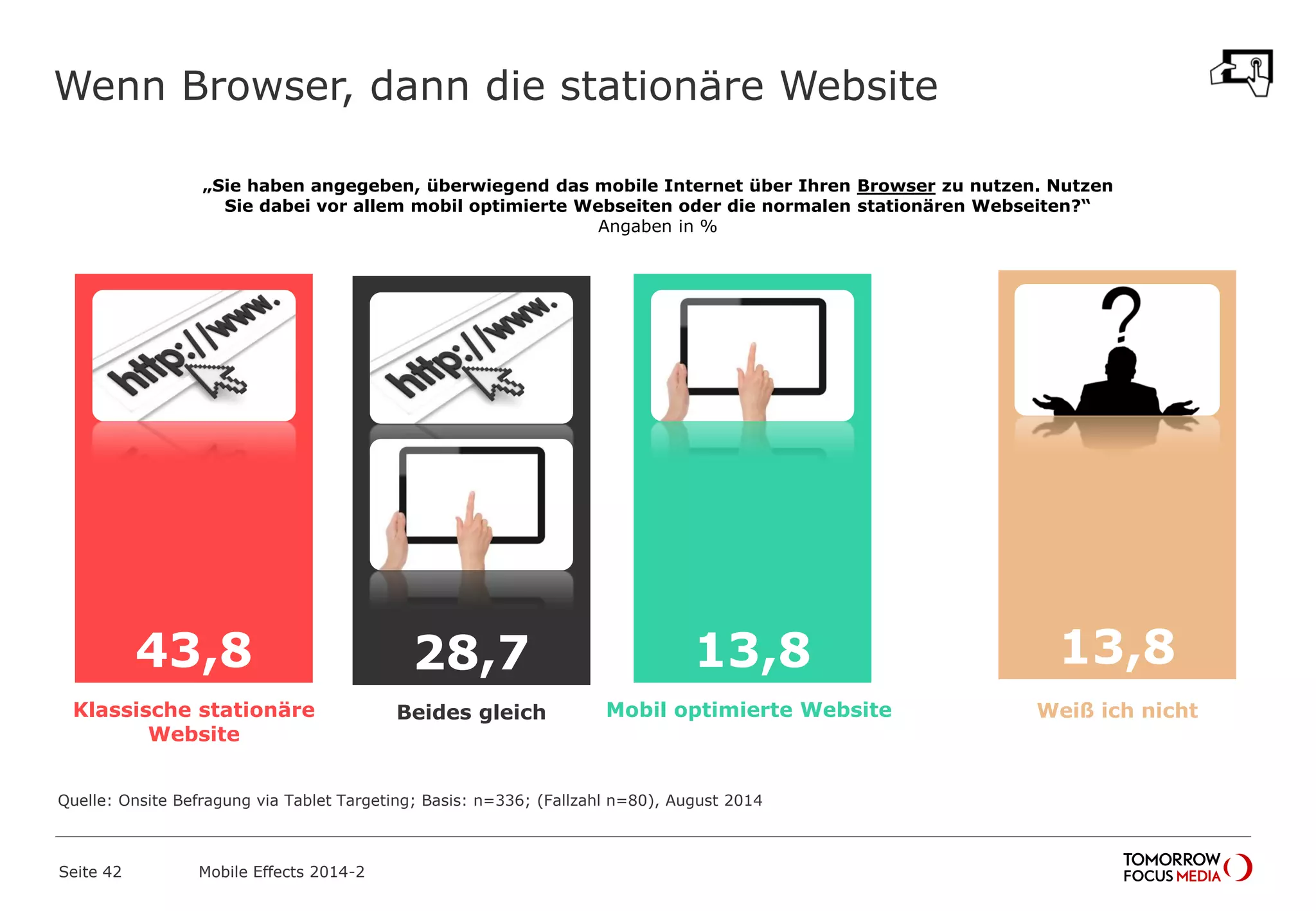 Wenn Browser, dann die stationäre Website

„Sie haben angegeben, überwiegend das mobile Internet über Ihren Browser zu nutzen. Nutzen Sie dabei vor allem mobil optimierte Webseiten oder die normalen stationären Webseiten?“
Angaben in %

http://www.

43,8

Klassische stationäre Website

http://www.

28,7

Beides gleich

13,8

Mobil optimierte Website

?

13,8

Weiß ich nicht

Quelle: Onsite Befragung via Tablet Targeting; Basis: n=336; (Fallzahl n=80), August 2014

Seite 42 Mobile Effects 2014-2

TOMORROW FOCUS MEDIA